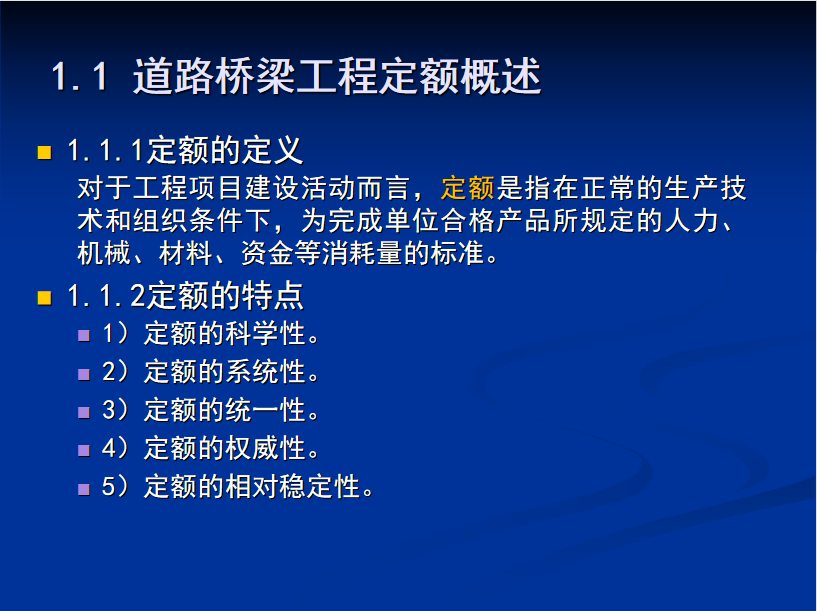 1.1 道路桥梁工程定额概述

1.1.1定额的定义

对于工程项目建设活动而言，定额是指在正常的生产技术和组织条件下，为完成单位合格产品所规定的人力、机械、材料、资金等消耗量的标准。

1.1.2定额的特点

1）定额的科学性。

2）定额的系统性。

3）定额的统一性。

4）定额的权威性。

5）定额的相对稳定性。